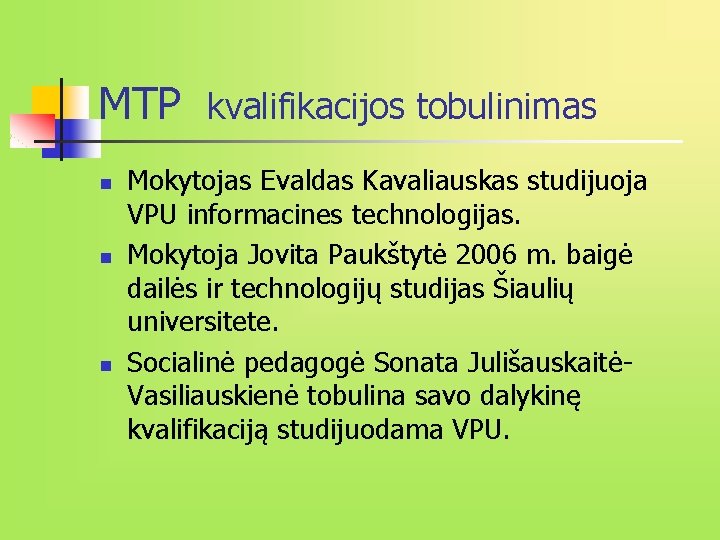 MTP kvalifikacijos tobulinimas

- Mokytojas Evaldas Kavaliauskas studijuoja VPU informacines technologijas.
- Mokytoja Jovita Paukštytė 2006 m. baigė dailės ir technologijų studijas Šiaulių universitete.
- Socialinė pedagogė Sonata Julišauskaitė-Vasiliauskienė tobulina savo dalykinę kvalifikaciją studijuodama VPU.